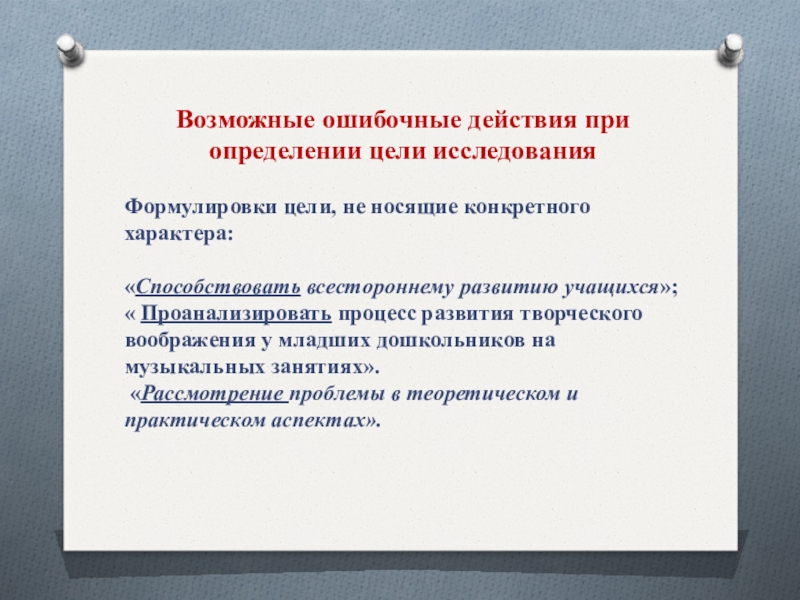 Возможные ошибочные действия при определении цели исследования

Формулировки цели, не носящие конкретного характера:

«Способствовать всестороннему развитию учащихся»;
« Проанализировать процесс развития творческого воображения у младших дошкольников на музыкальных занятиях».
«Рассмотрение проблемы в теоретическом и практическом аспектах».